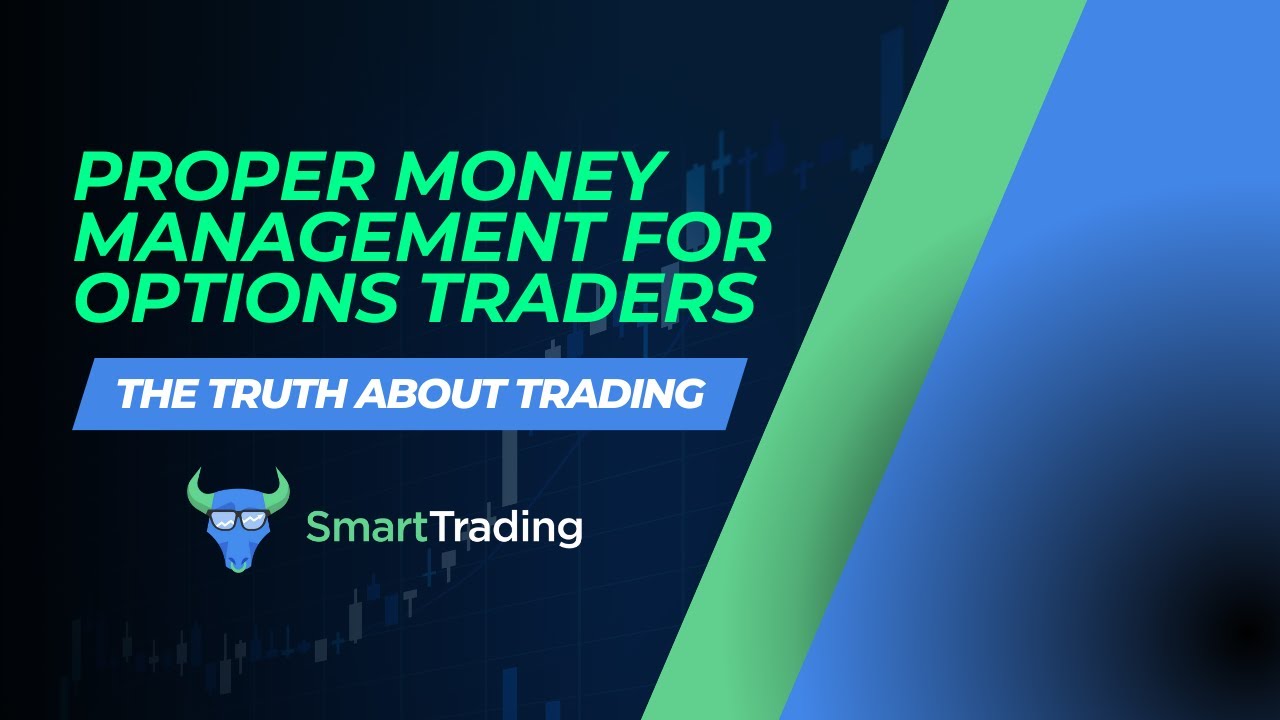 PROPER MONEY MANAGEMENT FOR OPTIONS TRADERS

THE TRUTH ABOUT TRADING

SmartTrading